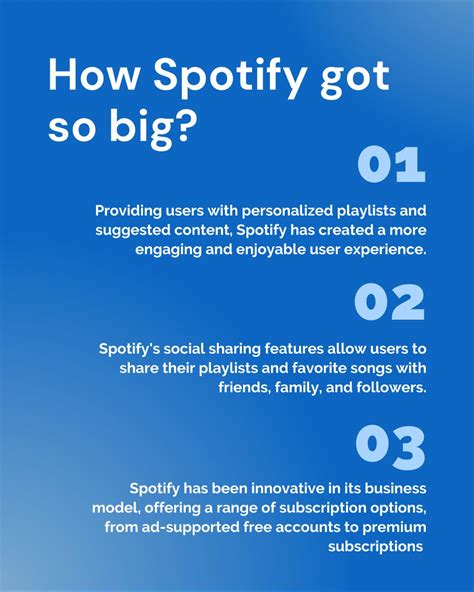 How Spotify got so big?

01

Providing users with personalized playlists and suggested content, Spotify has created a more engaging and enjoyable user experience.

02

Spotify's social sharing features allow users to share their playlists and favorite songs with friends, family, and followers.

03

Spotify has been innovative in its business model, offering a range of subscription options, from ad-supported free accounts to premium subscriptions